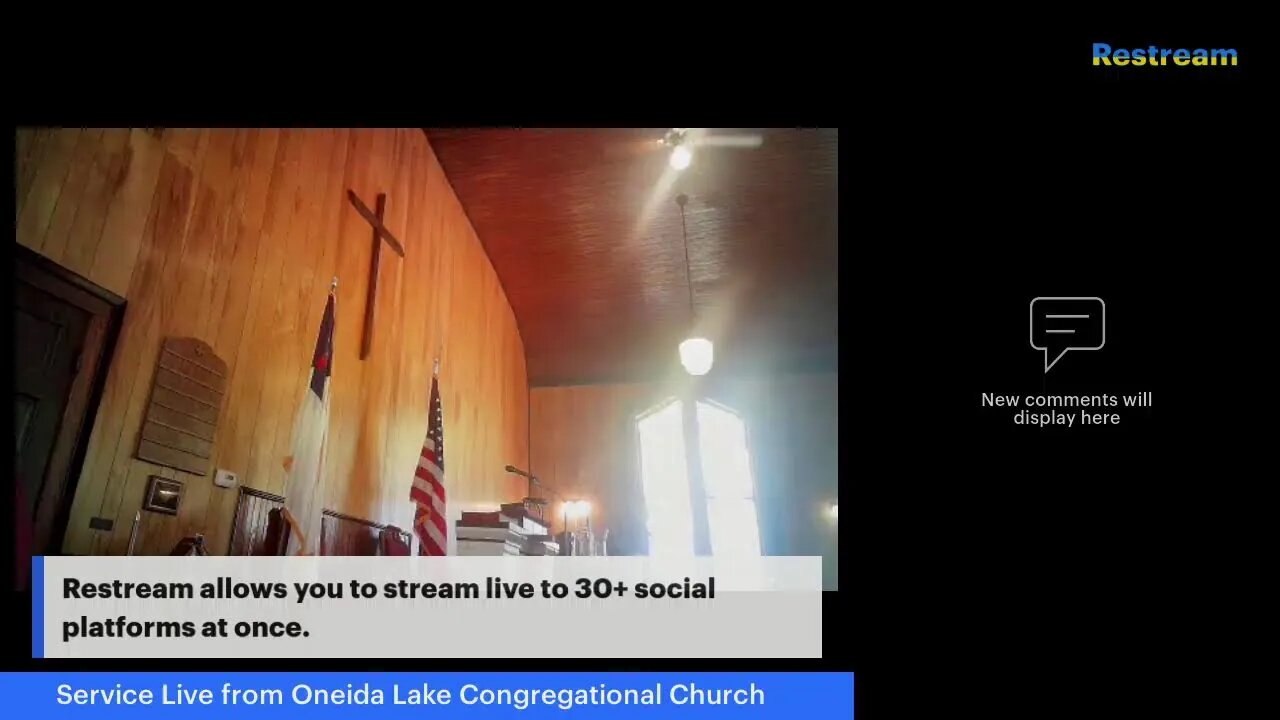 Restream

New comments will display here

Restream allows you to stream live to 30+ social platforms at once.

Service Live from Oneida Lake Congregational Church